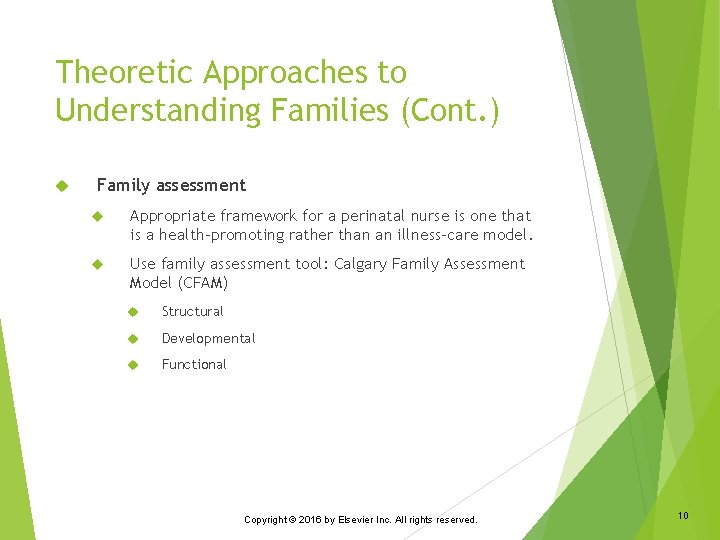 Theoretic Approaches to Understanding Families (Cont.)

Family assessment

Appropriate framework for a perinatal nurse is one that is a health-promoting rather than an illness-care model.

Use family assessment tool: Calgary Family Assessment Model (CFAM)

Structural

Developmental

Functional

Copyright © 2016 by Elsevier Inc. All rights reserved.

10